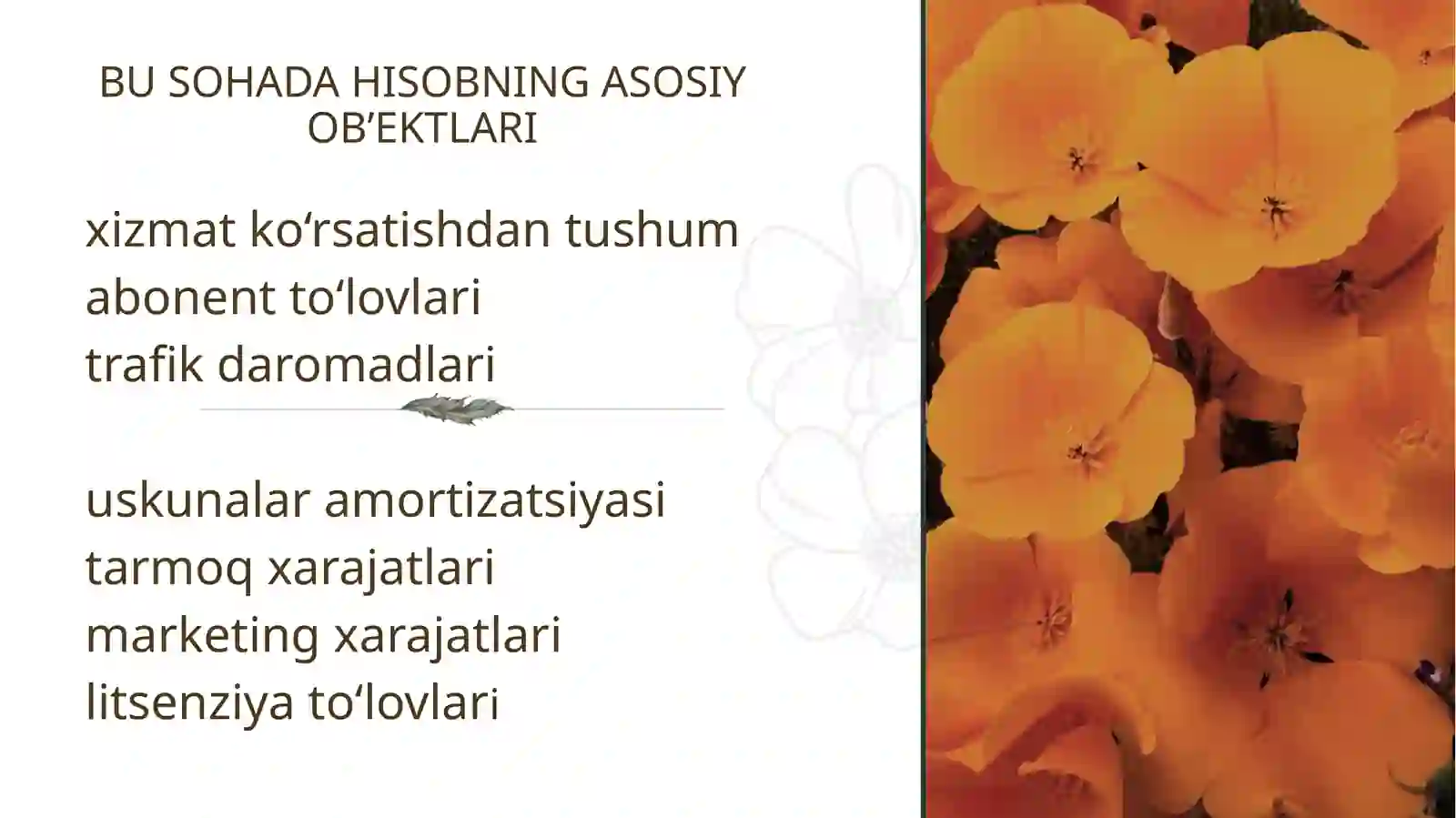 BU SOHADA HISOBNING ASOSIY OB’EKTLARI

xizmat ko‘rsatishdan tushum
abonent to‘lovlari
trafik daromadlari

uskunalar amortizatsiyasi
tarmoq xarajatlari
marketing xarajatlari
litsenziya to‘lovlari